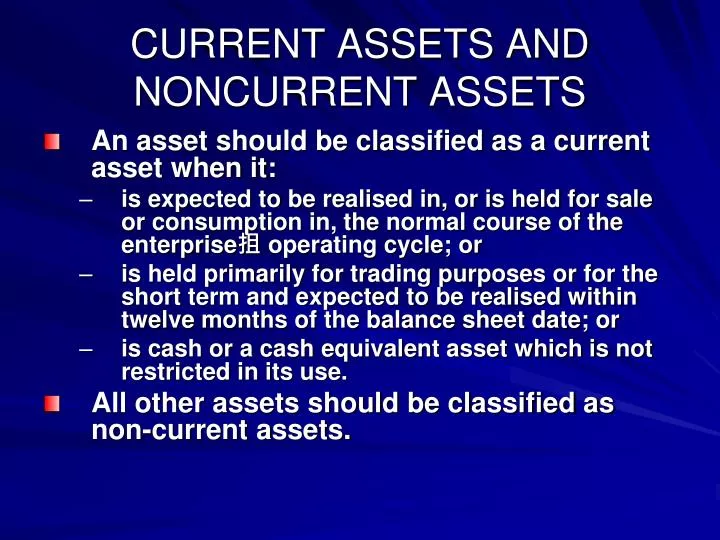 CURRENT ASSETS AND NONCURRENT ASSETS

An asset should be classified as a current asset when it:

– is expected to be realised in, or is held for sale or consumption in, the normal course of the enterprise抯 operating cycle; or

– is held primarily for trading purposes or for the short term and expected to be realised within twelve months of the balance sheet date; or

– is cash or a cash equivalent asset which is not restricted in its use.

All other assets should be classified as non-current assets.